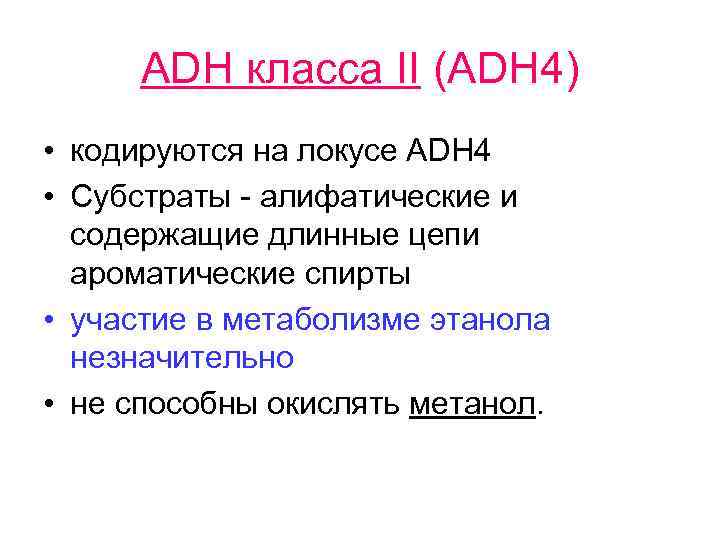 ADH класса II (ADH4)

• кодируются на локусе ADH4
• Субстраты - алифатические и содержащие длинные цепи ароматические спирты
• участие в метаболизме этанола незначительно
• не способны окислять метанол.